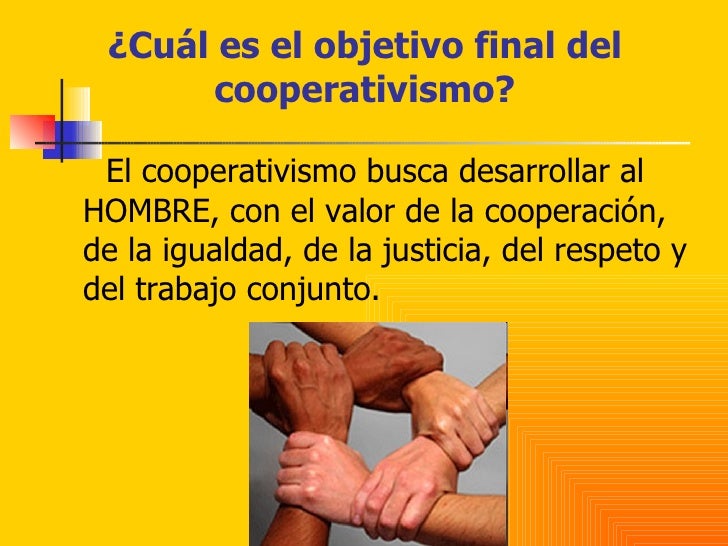 ¿Cuál es el objetivo final del cooperativismo?

El cooperativismo busca desarrollar al HOMBRE, con el valor de la cooperación, de la igualdad, de la justicia, del respeto y del trabajo conjunto.